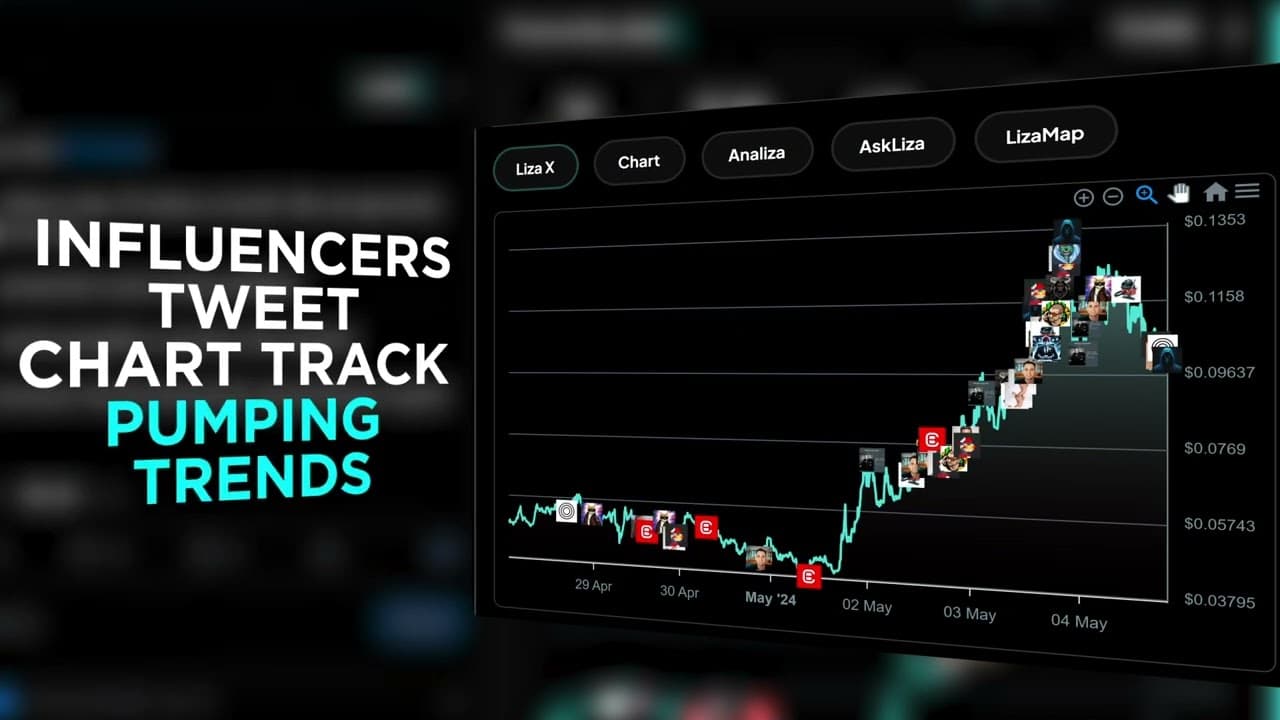 INFLUENCERS TWEET CHART TRACK
PUMPING TRENDS

Liza X Chart Analiza AskLiza LizaMap

$0.1353
$0.1158
$0.09637
$0.0769
$0.05743
$0.03795

29 Apr 30 Apr May '24 02 May 03 May 04 May